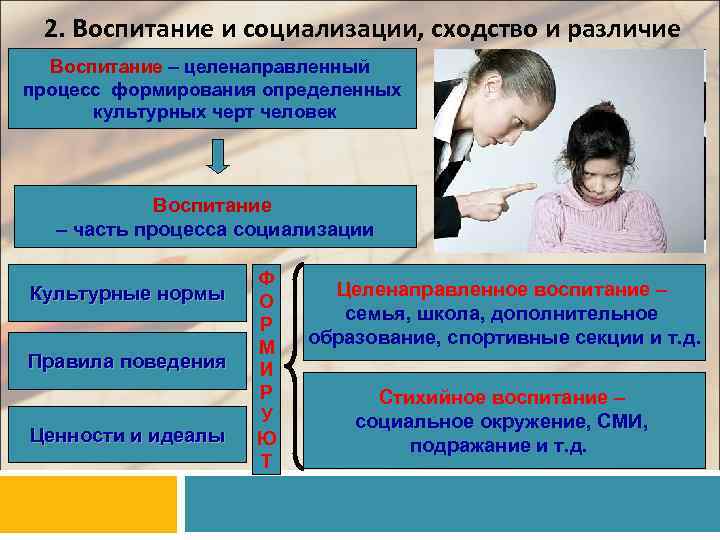 2. Воспитание и социализации, сходство и различие

Воспитание – целенаправленный процесс формирования определенных культурных черт человек

Воспитание – часть процесса социализации

Культурные нормы

Правила поведения

Ценности и идеалы

ФОРМИРУЮТ

Целенаправленное воспитание – семья, школа, дополнительное образование, спортивные секции и т.д.

Стихийное воспитание – социальное окружение, СМИ, подражание и т.д.